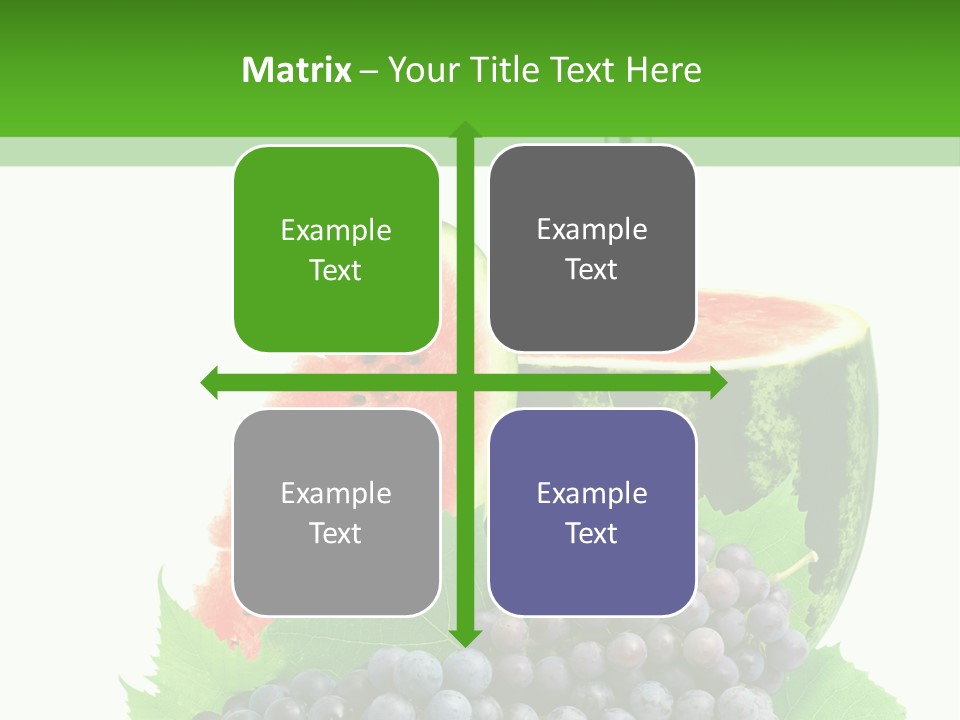 Matrix – Your Title Text Here

Example Text

Example Text

Example Text

Example Text